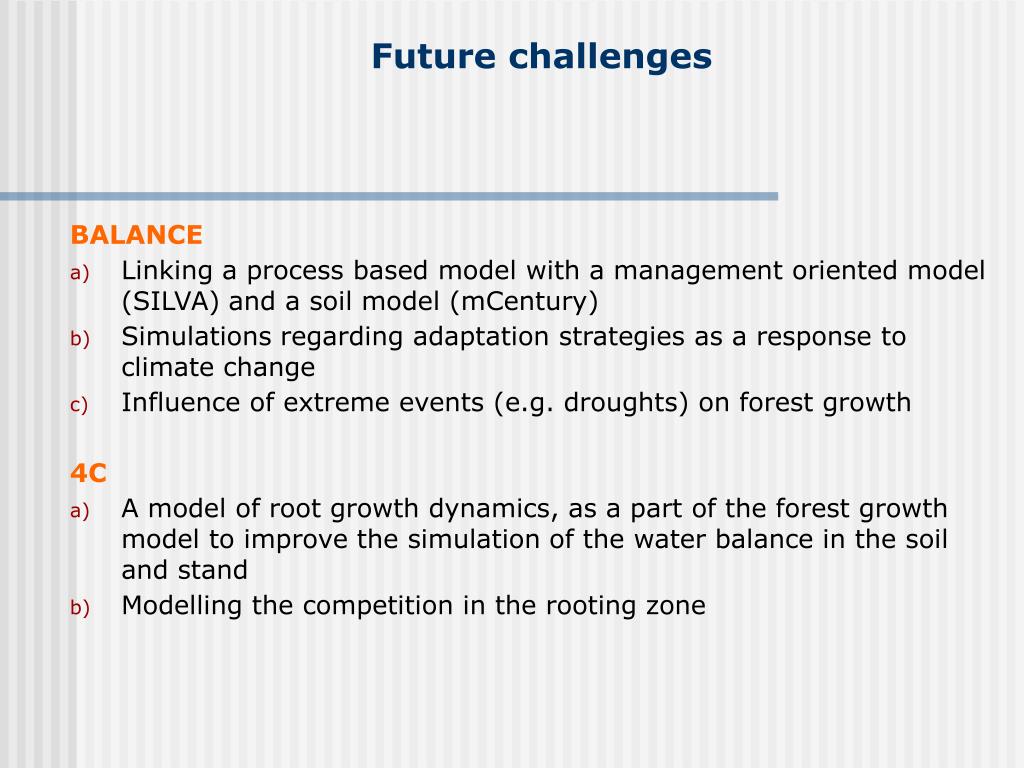 Future challenges

BALANCE
a) Linking a process based model with a management oriented model (SILVA) and a soil model (mCentury)
b) Simulations regarding adaptation strategies as a response to climate change
c) Influence of extreme events (e.g. droughts) on forest growth

4C
a) A model of root growth dynamics, as a part of the forest growth model to improve the simulation of the water balance in the soil and stand
b) Modelling the competition in the rooting zone